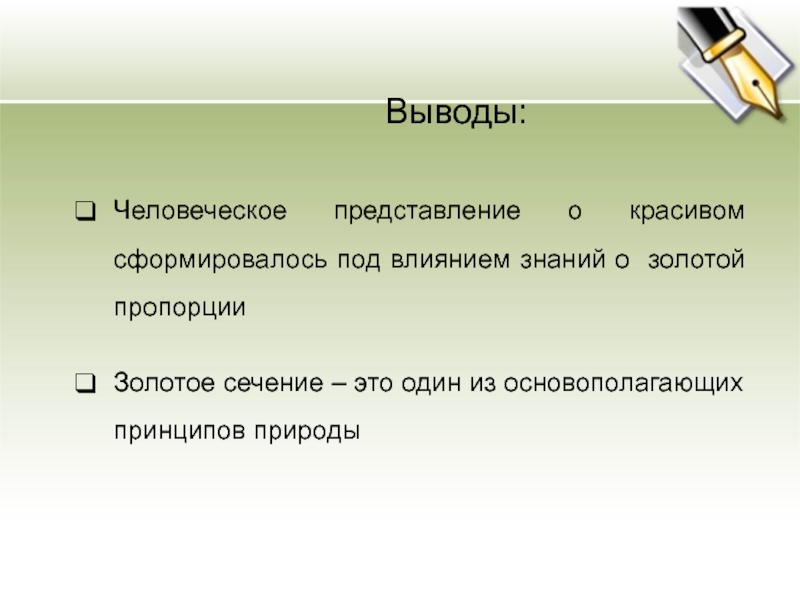 Выводы:

❑ Человеческое представление о красивом сформировалось под влиянием знаний о золотой пропорции

❑ Золотое сечение – это один из основополагающих принципов природы